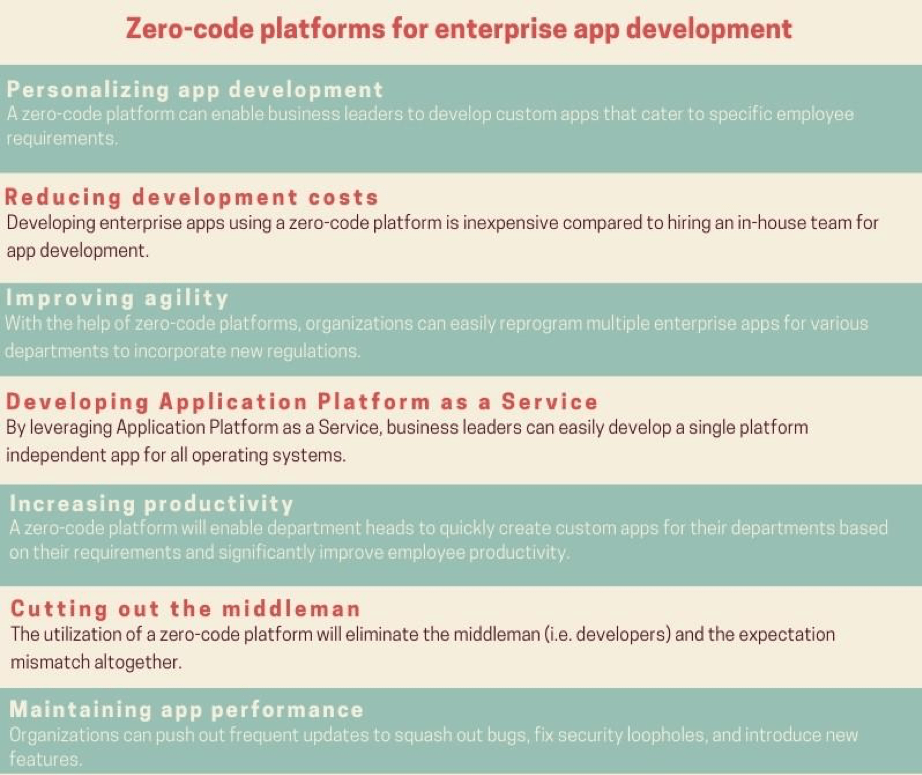 Zero-code platforms for enterprise app development

Personalizing app development
A zero-code platform can enable business leaders to develop custom apps that cater to specific employee requirements.

Reducing development costs
Developing enterprise apps using a zero-code platform is inexpensive compared to hiring an in-house team for app development.

Improving agility
With the help of zero-code platforms, organizations can easily reprogram multiple enterprise apps for various departments to incorporate new regulations.

Developing Application Platform as a Service
By leveraging Application Platform as a Service, business leaders can easily develop a single platform independent app for all operating systems.

Increasing productivity
A zero-code platform will enable department heads to quickly create custom apps for their departments based on their requirements and significantly improve employee productivity.

Cutting out the middleman
The utilization of a zero-code platform will eliminate the middleman (i.e. developers) and the expectation mismatch altogether.

Maintaining app performance
Organizations can push out frequent updates to squash out bugs, fix security loopholes, and introduce new features.